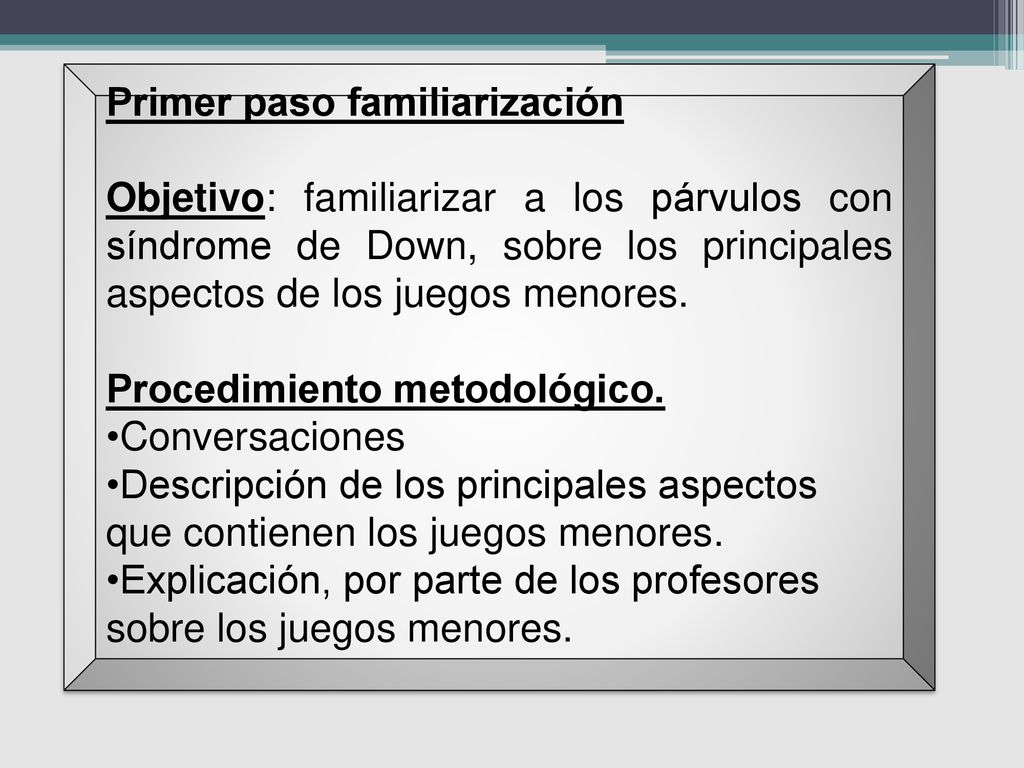 Primer paso familiarización

Objetivo: familiarizar a los párvulos con síndrome de Down, sobre los principales aspectos de los juegos menores.

Procedimiento metodológico.
•Conversaciones
•Descripción de los principales aspectos que contienen los juegos menores.
•Explicación, por parte de los profesores sobre los juegos menores.